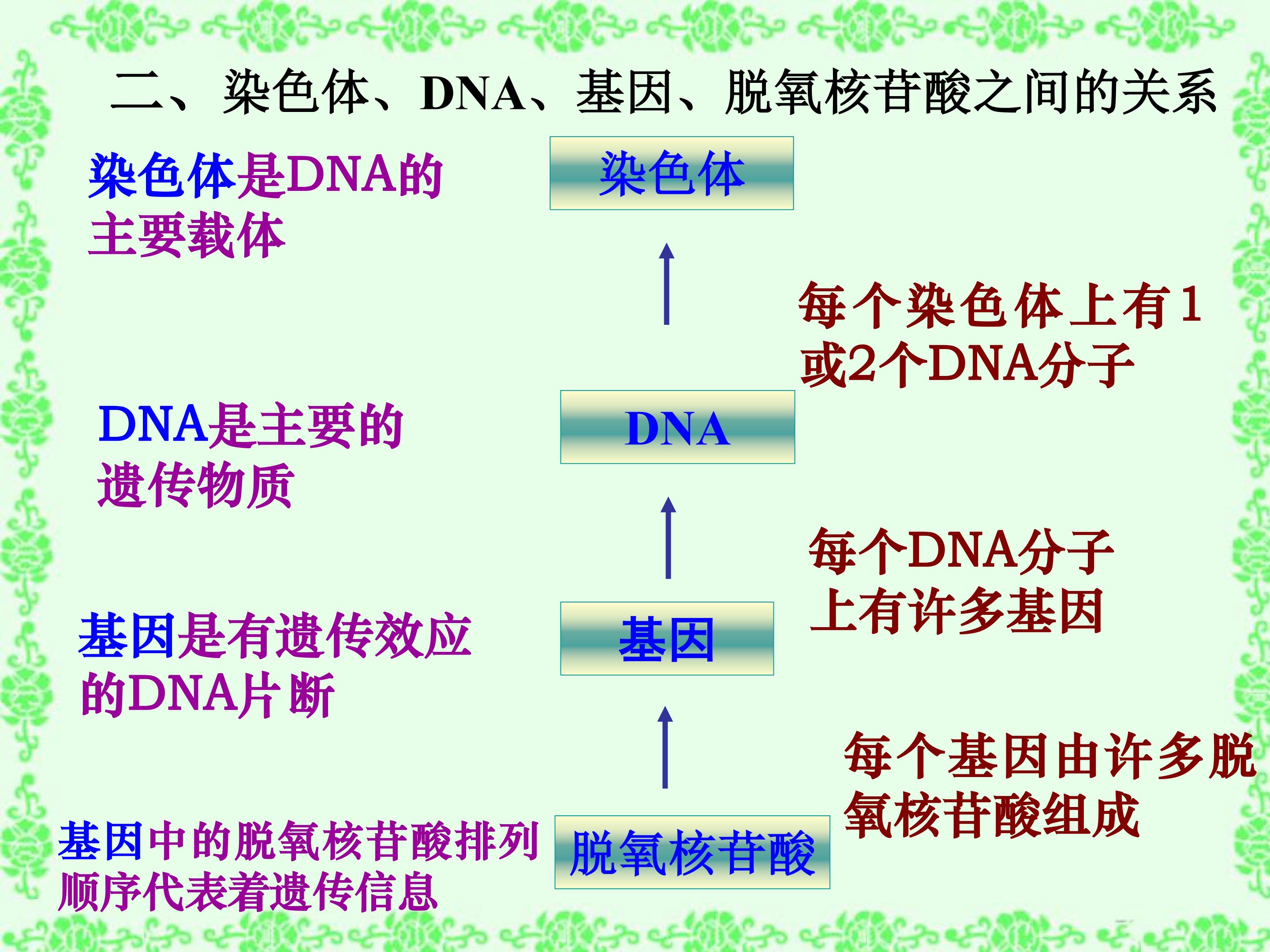 二、染色体、DNA、基因、脱氧核苷酸之间的关系

染色体是DNA的主要载体

染色体

每个染色体上有1或2个DNA分子

DNA是主要的遗传物质

DNA

每个DNA分子上有许多基因

基因是有遗传效应的DNA片断

基因

每个基因由许多脱氧核苷酸组成

基因中的脱氧核苷酸排列顺序代表着遗传信息

脱氧核苷酸